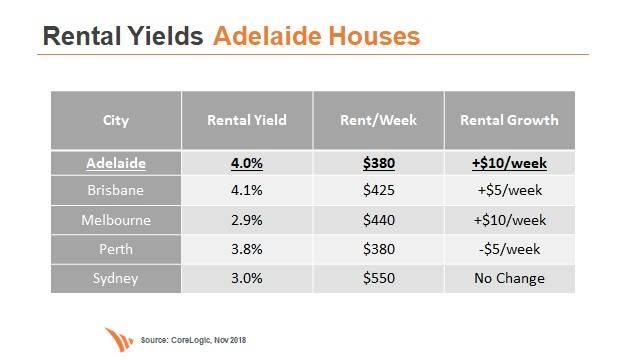 Rental Yields Adelaide Houses

| City | Rental Yield | Rent/Week | Rental Growth |
|---|---|---|---|
| Adelaide | 4.0% | \$380 | +\$10/week |
| Brisbane | 4.1% | \$425 | +\$5/week |
| Melbourne | 2.9% | \$440 | +\$10/week |
| Perth | 3.8% | \$380 | -\$5/week |
| Sydney | 3.0% | \$550 | No Change |

Source: CoreLogic, Nov 2018